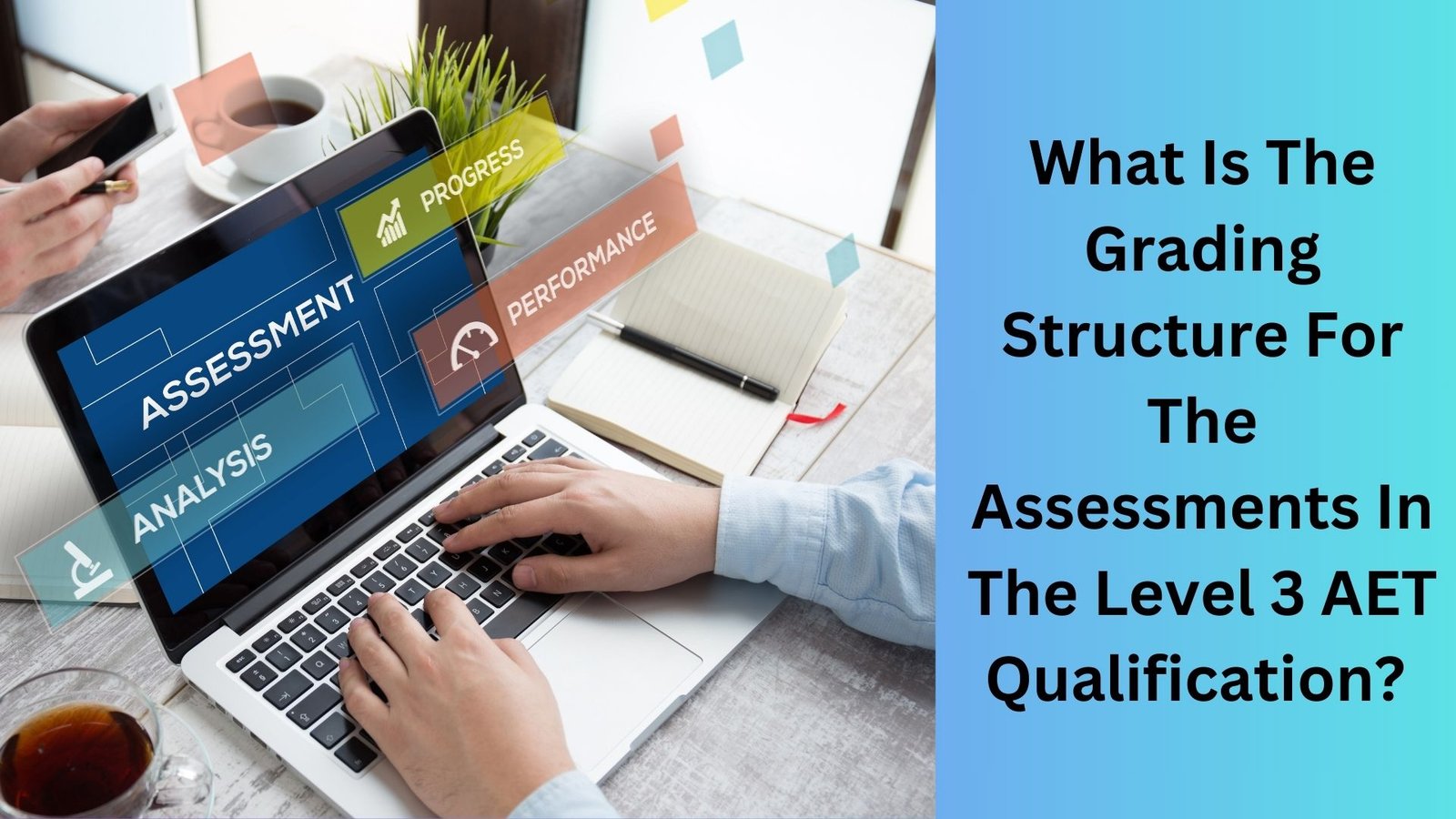 PROGRESS

PERFORMANCE

ASSESSMENT

ANALYSIS

What Is The Grading Structure For The Assessments In The Level 3 AET Qualification?